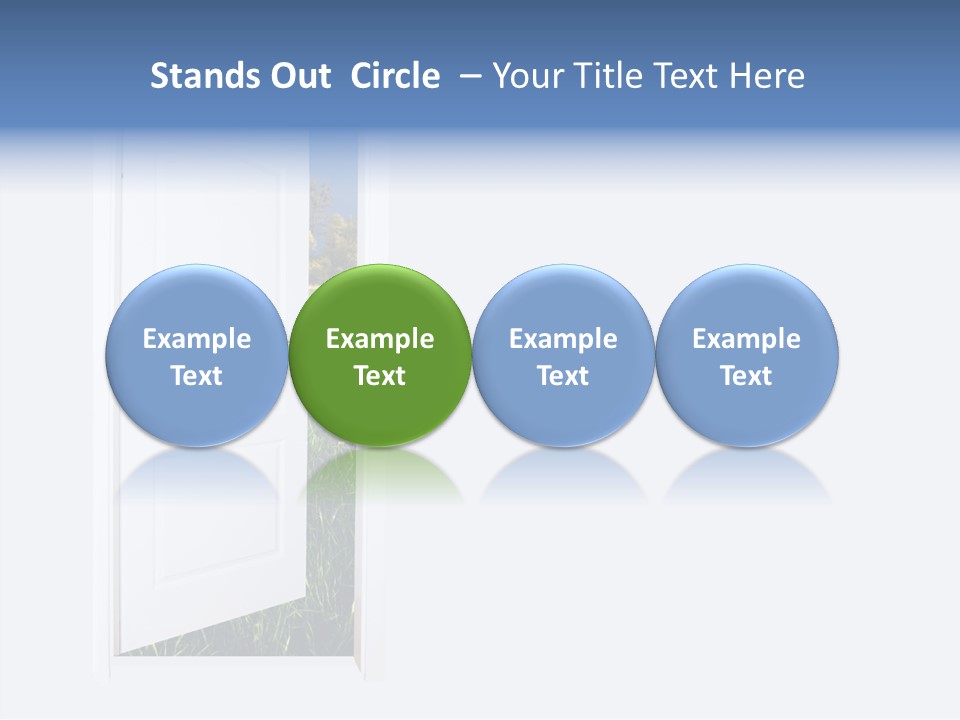 Stands Out Circle – Your Title Text Here

Example Text

Example Text

Example Text

Example Text